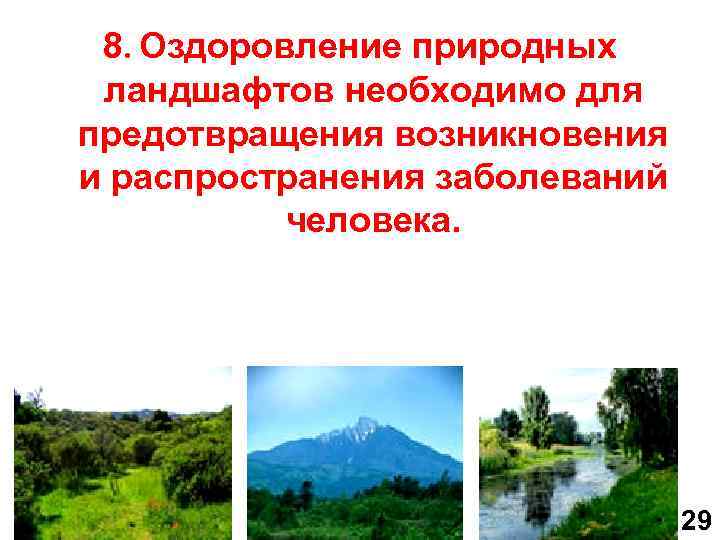 8. Оздоровление природных ландшафтов необходимо для предотвращения возникновения и распространения заболеваний человека.

29